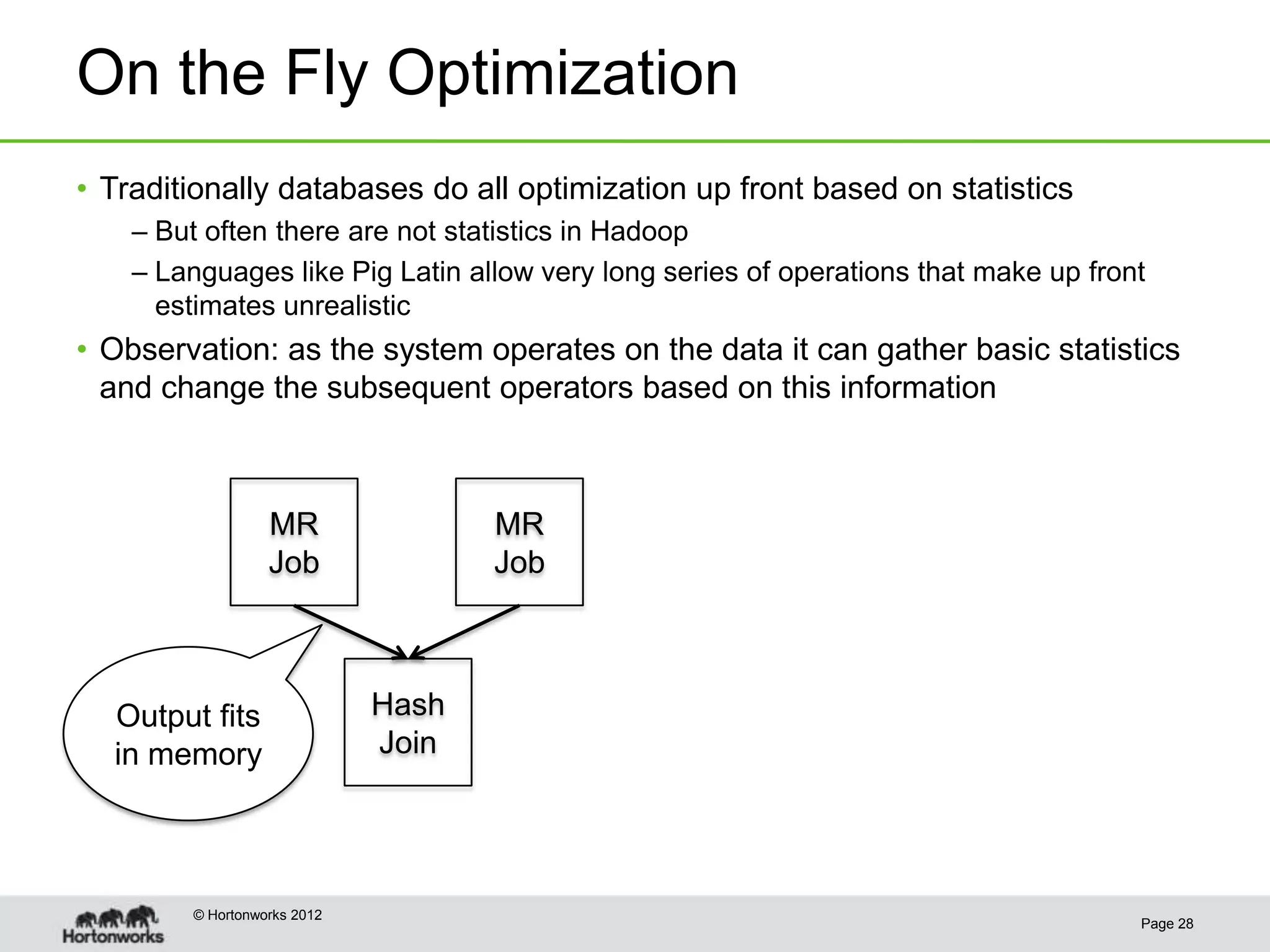 On the Fly Optimization

• Traditionally databases do all optimization up front based on statistics
– But often there are not statistics in Hadoop
– Languages like Pig Latin allow very long series of operations that make up front estimates unrealistic

• Observation: as the system operates on the data it can gather basic statistics and change the subsequent operators based on this information

MR Job

MR Job

Output fits in memory

Hash Join

Hortonworks

© Hortonworks 2012

Page 28